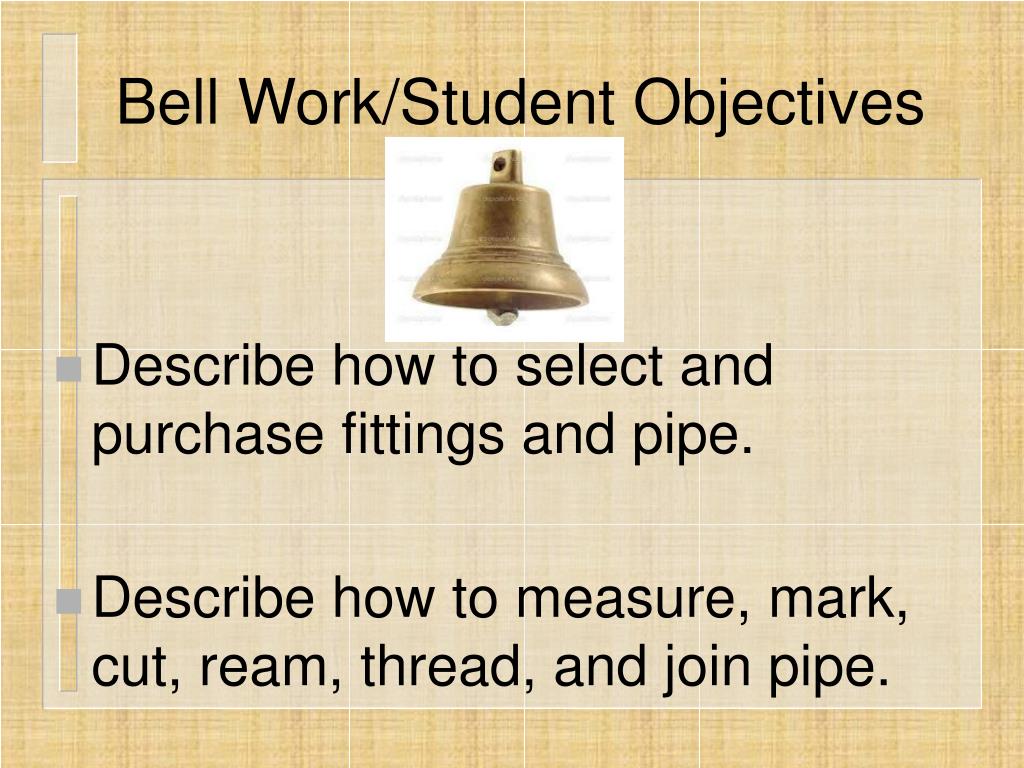 Bell Work/Student Objectives

Describe how to select and purchase fittings and pipe.

Describe how to measure, mark, cut, ream, thread, and join pipe.